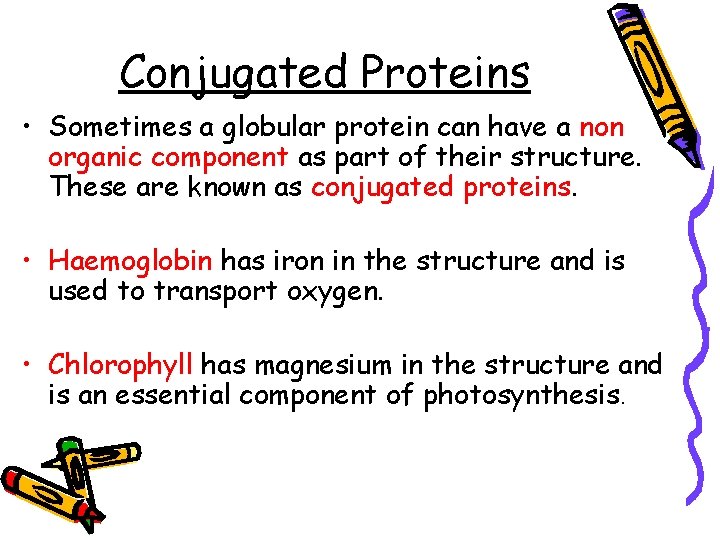 Conjugated Proteins

• Sometimes a globular protein can have a non organic component as part of their structure. These are known as conjugated proteins.

• Haemoglobin has iron in the structure and is used to transport oxygen.

• Chlorophyll has magnesium in the structure and is an essential component of photosynthesis.